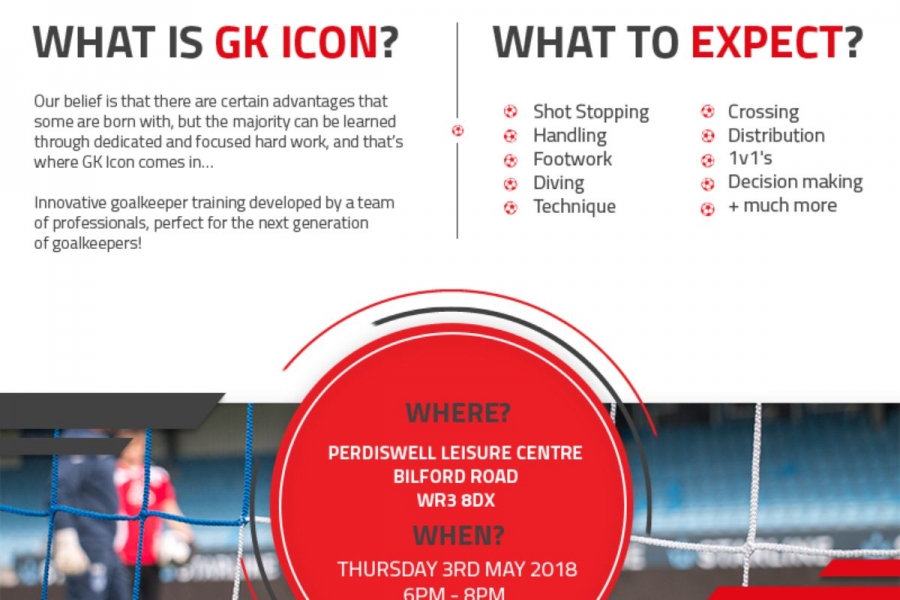 WHAT IS GK ICON?

Our belief is that there are certain advantages that some are born with, but the majority can be learned through dedicated and focused hard work, and that's where GK Icon comes in…

Innovative goalkeeper training developed by a team of professionals, perfect for the next generation of goalkeepers!

WHAT TO EXPECT?

Shot Stopping
Handling
Footwork
Diving
Technique
Crossing
Distribution
1v1's
Decision making
+ much more

WHERE?

PERDISWELL LEISURE CENTRE
BILFORD ROAD
WR3 8DX

WHEN?

THURSDAY 3RD MAY 2018
6PM - 8PM